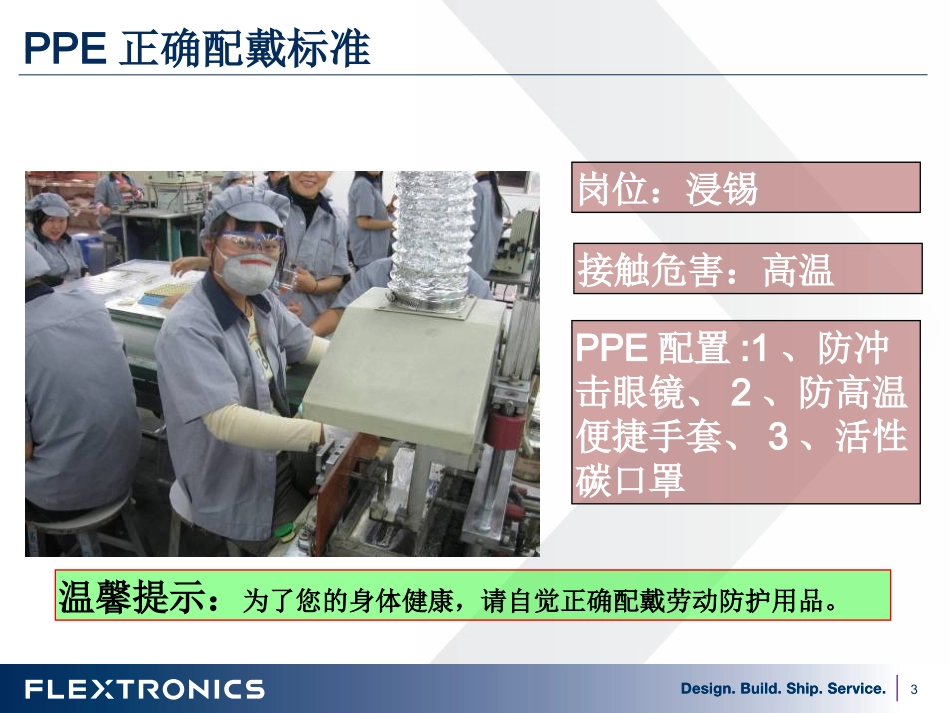 PPE 正确配戴标准

岗位：浸锡

接触危害：高温

PPE 配置 :1 、防冲击眼镜、 2 、防高温便捷手套、 3 、活性碳口罩

温馨提示：为了您的身体健康，请自觉正确配戴劳动防护用品。

FLEXTRONICS

Design. Build. Ship. Service. 3